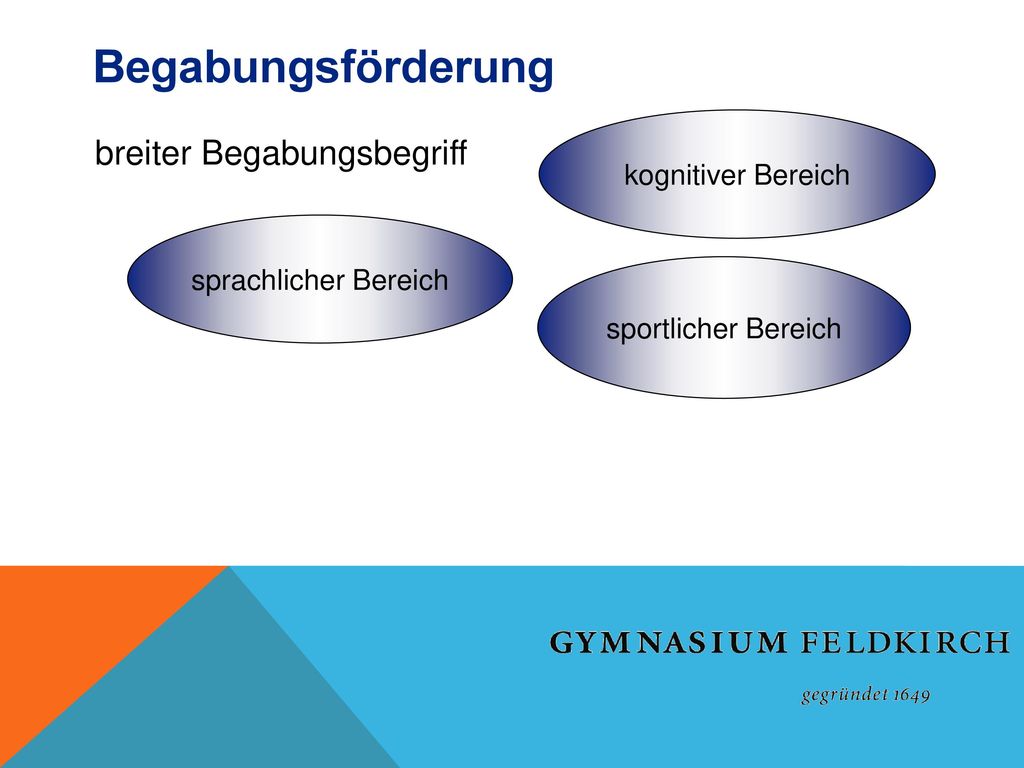 Begabungsförderung

breiter Begabungsbegriff

kognitiver Bereich

sprachlicher Bereich

sportlicher Bereich

GYMNASIUM FELDKIRCH

gegründet 1649